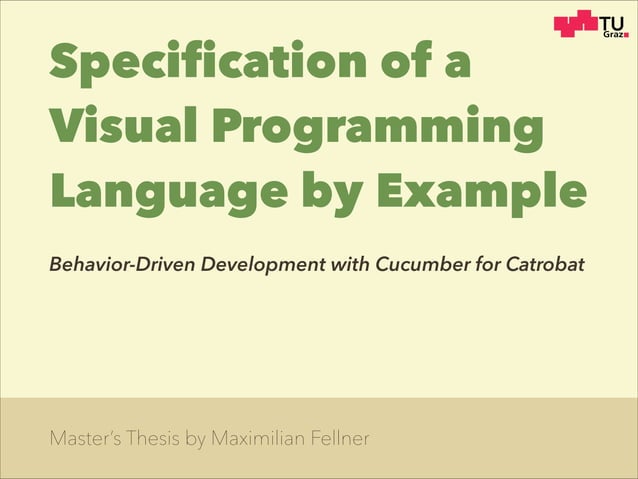 TU Graz

Specification of a Visual Programming Language by Example

Behavior-Driven Development with Cucumber for Catrobat

Master's Thesis by Maximilian Fellner